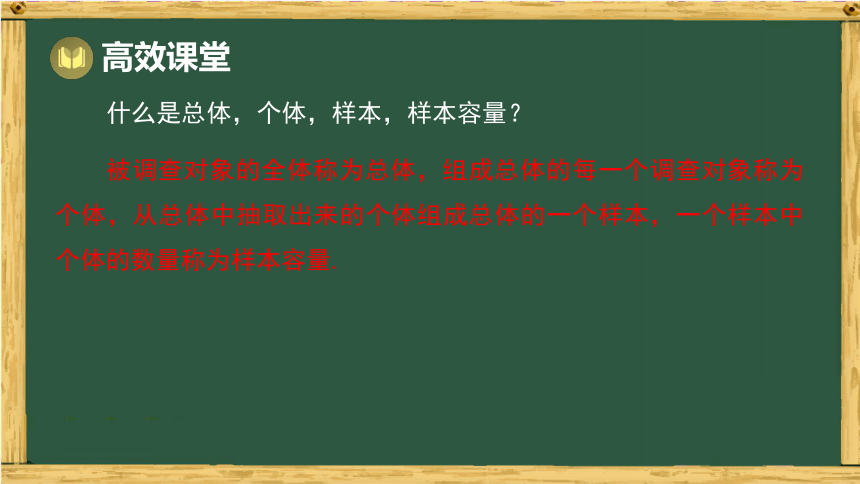 高效课堂

什么是总体，个体，样本，样本容量？

被调查对象的全体称为总体，组成总体的每一个调查对象称为个体，从总体中抽取出来的个体组成总体的一个样本，一个样本中个体的数量称为样本容量.